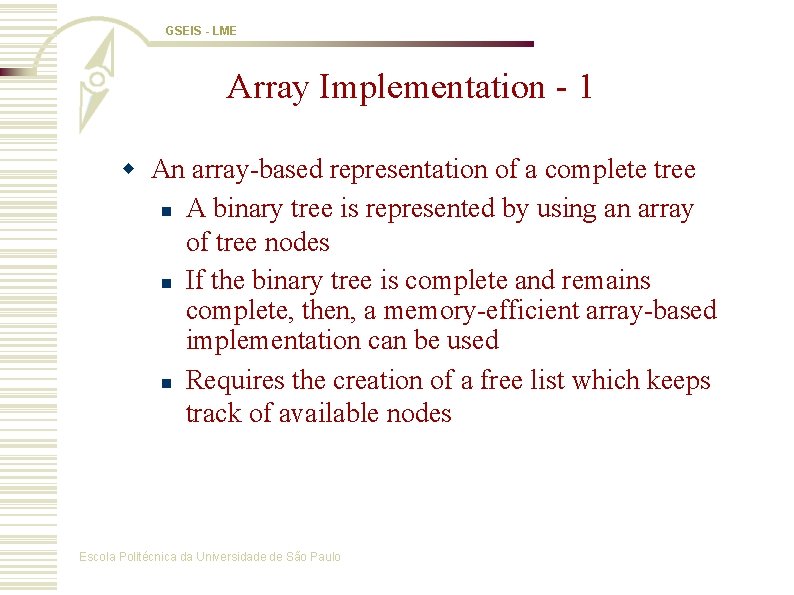 GSEIS - LME

Array Implementation - 1

An array-based representation of a complete tree

A binary tree is represented by using an array of tree nodes

If the binary tree is complete and remains complete, then, a memory-efficient array-based implementation can be used

Requires the creation of a free list which keeps track of available nodes

Escola Politécnica da Universidade de São Paulo